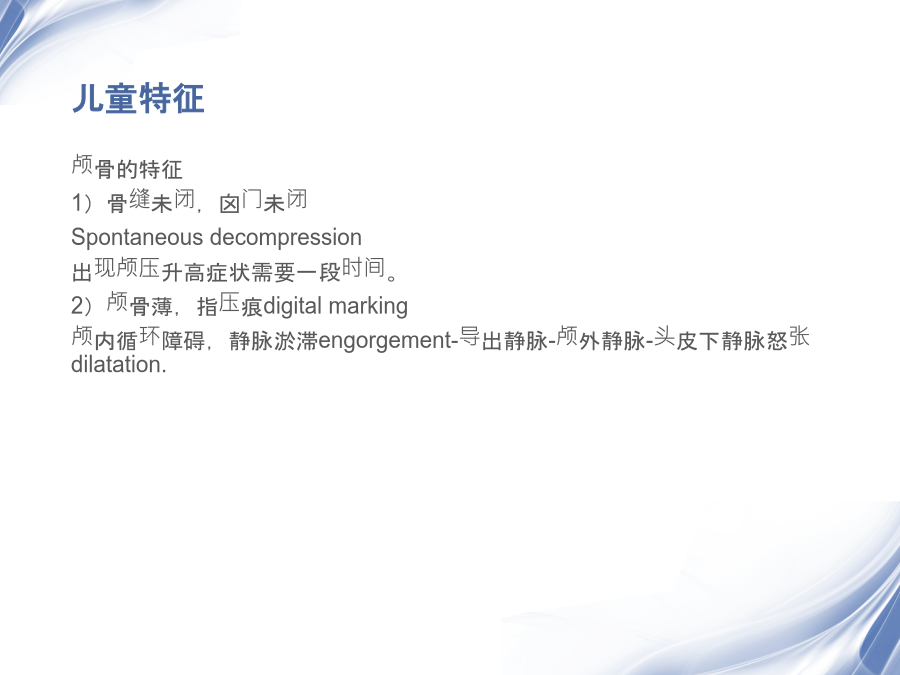 儿童特征

颅骨的特征
1）骨缝未闭，囟门未闭
Spontaneous decompression
出现颅压升高症状需要一段时间。
2）颅骨薄，指压痕digital marking
颅内循环障碍，静脉淤滞engorgement-导出静脉-颅外静脉-头皮下静脉怒张dilatation.